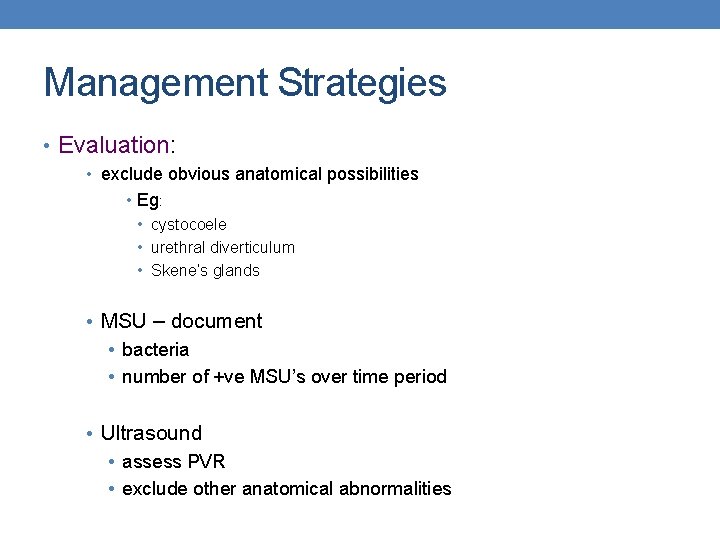 Management Strategies

• Evaluation:
  • exclude obvious anatomical possibilities
    • Eg:
      • cystocoele
      • urethral diverticulum
      • Skene's glands

  • MSU – document
    • bacteria
    • number of +ve MSU's over time period

  • Ultrasound
    • assess PVR
    • exclude other anatomical abnormalities